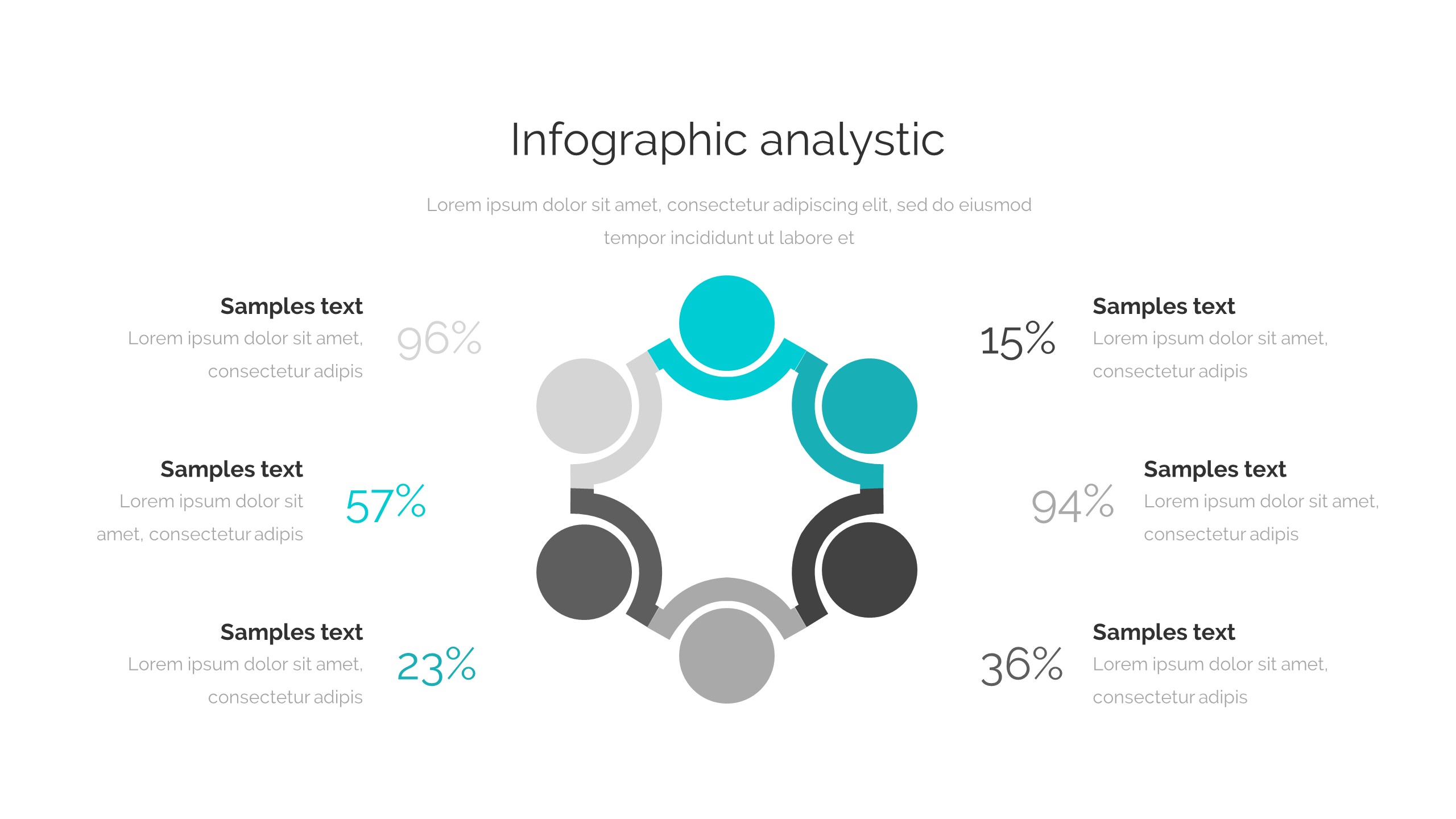 Infographic analystic

Lorem ipsum dolor sit amet, consectetur adipiscing elit, sed do eiusmod tempor incididunt ut labore et

Samples text
Lorem ipsum dolor sit amet, consectetur adipis

96%

Samples text
Lorem ipsum dolor sit amet, consectetur adipis

57%

Samples text
Lorem ipsum dolor sit amet, consectetur adipis

23%

15%

Samples text
Lorem ipsum dolor sit amet, consectetur adipis

94%

Samples text
Lorem ipsum dolor sit amet, consectetur adipis

36%

Samples text
Lorem ipsum dolor sit amet, consectetur adipis